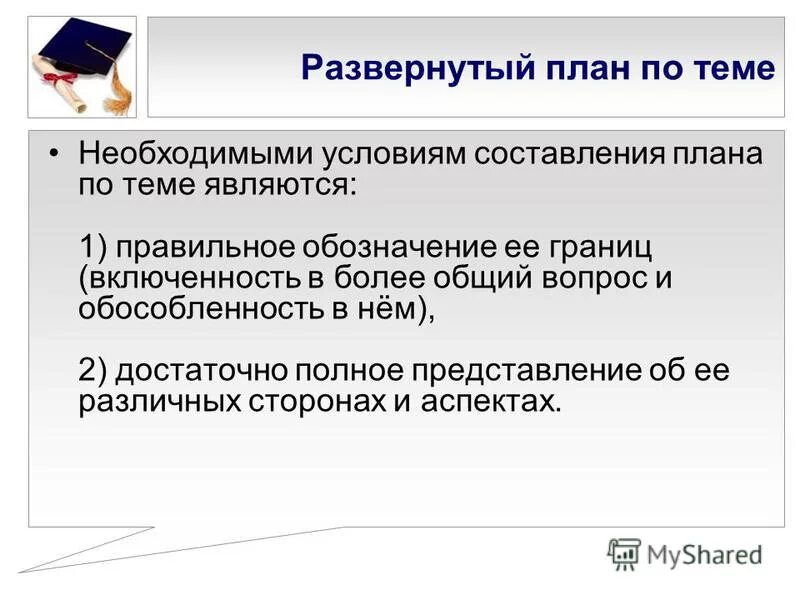 Развернутый план по теме

• Необходимыми условиям составления плана по теме являются:

1) правильное обозначение ее границ (включенность в более общий вопрос и обособленность в нём),

2) достаточно полное представление об ее различных сторонах и аспектах.

MyShared